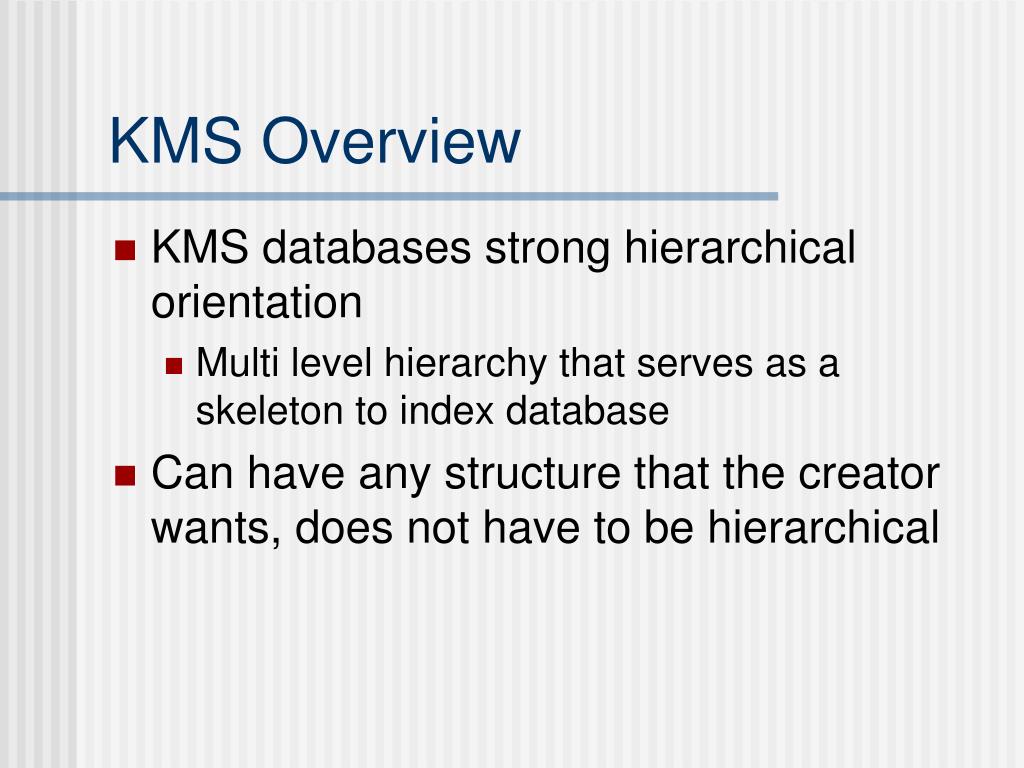 KMS Overview

KMS databases strong hierarchical orientation

Multi level hierarchy that serves as a skeleton to index database

Can have any structure that the creator wants, does not have to be hierarchical